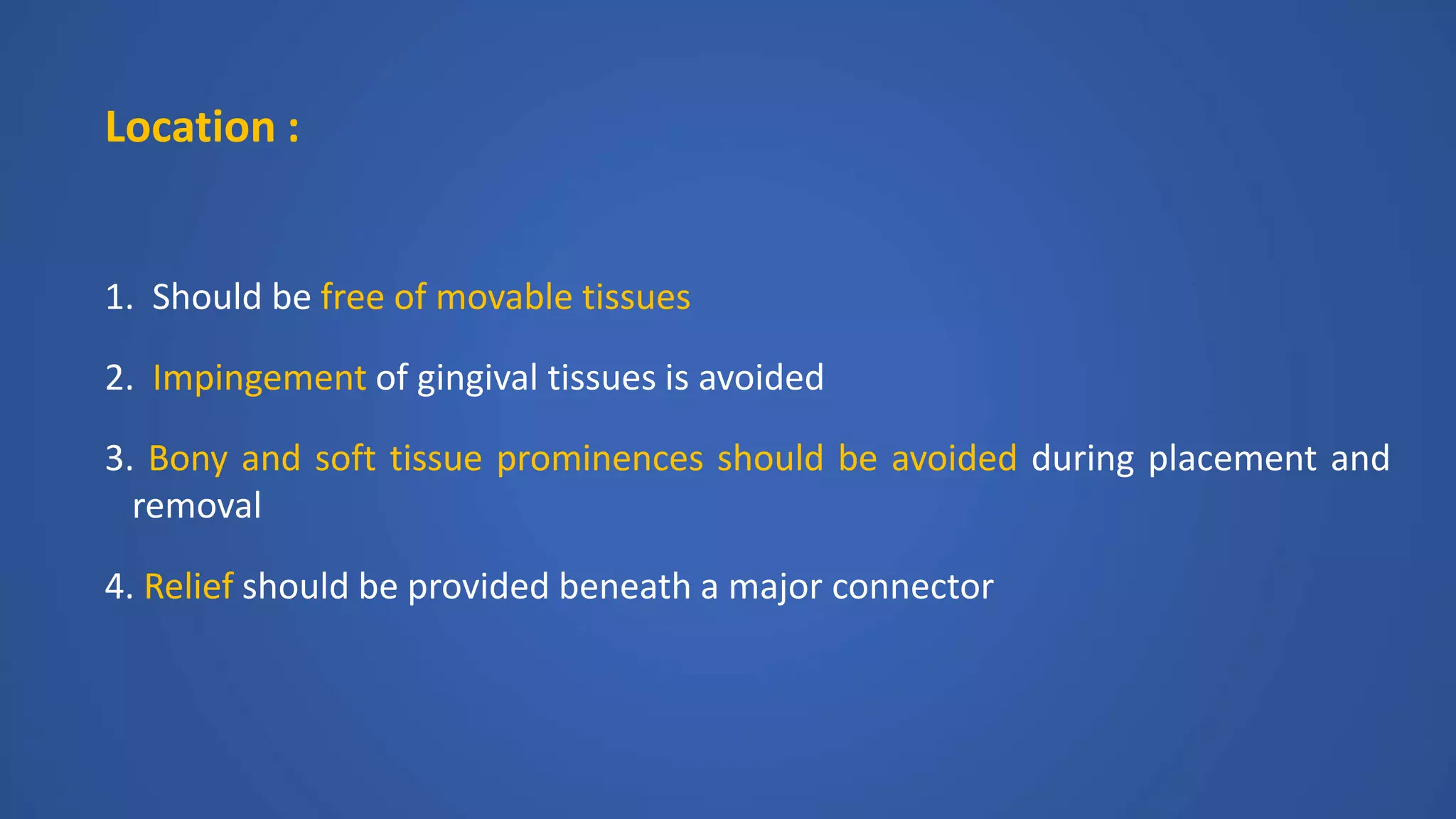 Location :

1. Should be free of movable tissues

2. Impingement of gingival tissues is avoided

3. Bony and soft tissue prominences should be avoided during placement and removal

4. Relief should be provided beneath a major connector